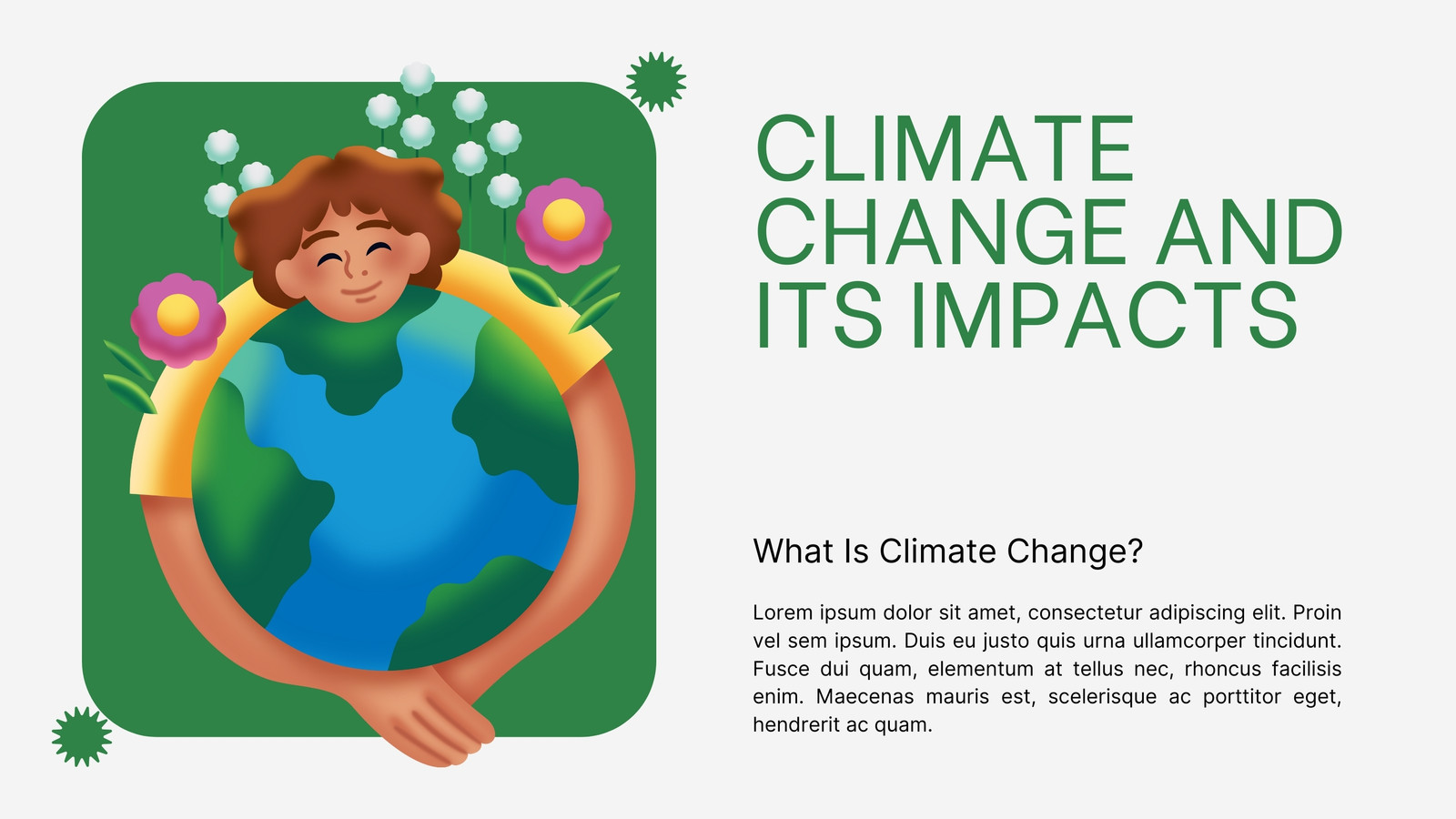 CLIMATE CHANGE AND ITS IMPACTS

What Is Climate Change?

Lorem ipsum dolor sit amet, consectetur adipiscing elit. Proin vel sem ipsum. Duis eu justo quis urna ullamcorper tincidunt. Fusce dui quam, elementum at tellus nec, rhoncus facilisis enim. Maecenas mauris est, scelerisque ac porttitor eget, hendrerit ac quam.